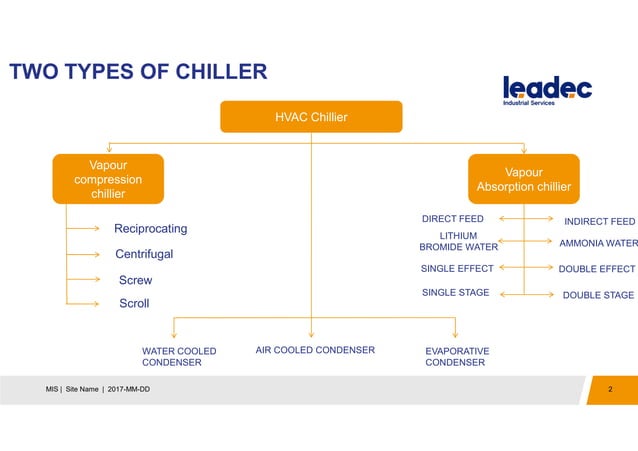 TWO TYPES OF CHILLER

leadec
Industrial Services

HVAC Chillier

Vapour compression chillier

Vapour Absorption chillier

Reciprocating

Centrifugal

Screw

Scroll

DIRECT FEED

INDIRECT FEED

LITHIUM BROMIDE WATER

AMMONIA WATER

SINGLE EFFECT

DOUBLE EFFECT

SINGLE STAGE

DOUBLE STAGE

WATER COOLED CONDENSER

AIR COOLED CONDENSER

EVAPORATIVE CONDENSER

MIS | Site Name | 2017-MM-DD

2